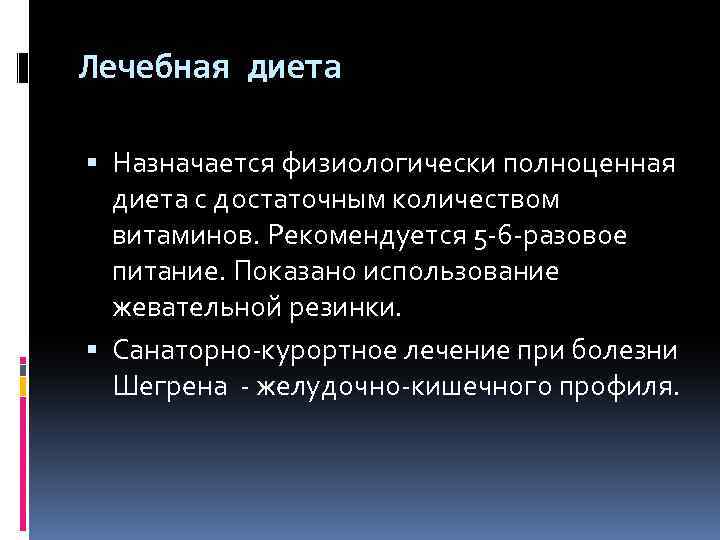 Лечебная диета

▪ Назначается физиологически полноценная диета с достаточным количеством витаминов. Рекомендуется 5-6-разовое питание. Показано использование жевательной резинки.

▪ Санаторно-курортное лечение при болезни Шегрена - желудочно-кишечного профиля.